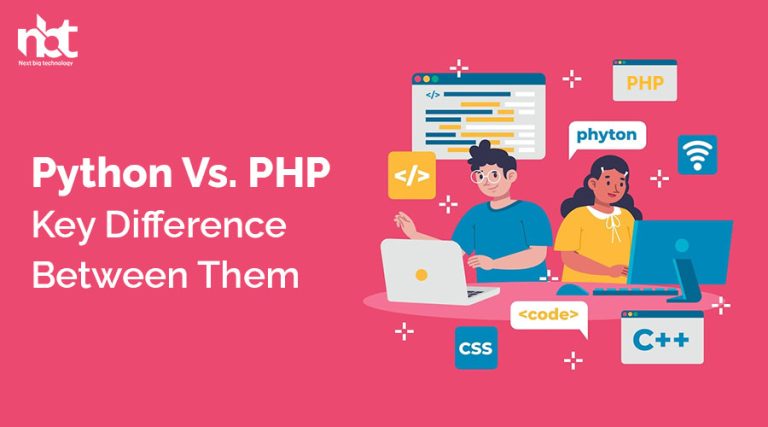 nbt
Next big technology

Python Vs. PHP
Key Difference
Between Them

</>
PHP
phyton
</>
<code>
CSS
C++